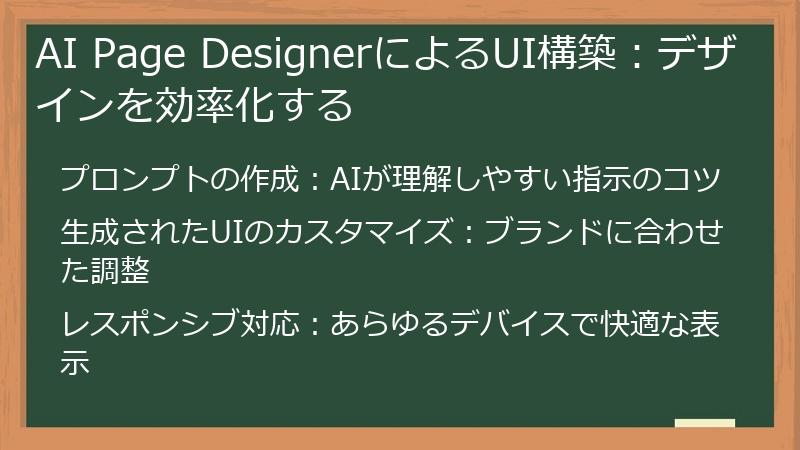 AI Page DesignerによるUI構築：デザインを効率化する

プロンプトの作成：AIが理解しやすい指示のコツ

生成されたUIのカスタマイズ：ブランドに合わせた調整

レスポンシブ対応：あらゆるデバイスで快適な表示